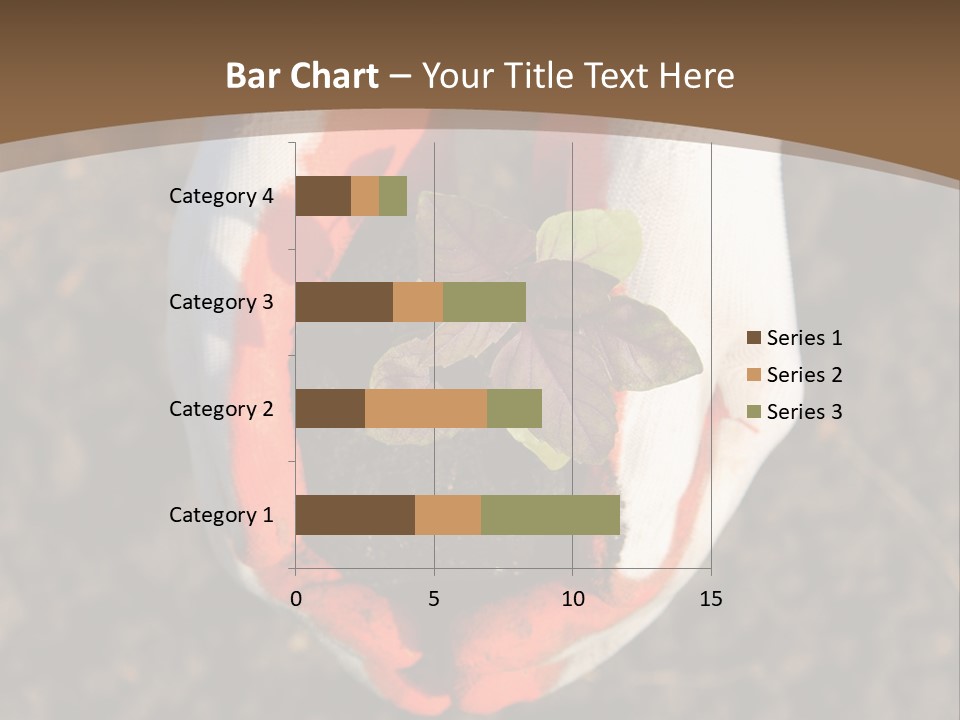 Bar Chart – Your Title Text Here

Category 4
Category 3
Category 2
Category 1

0
5
10
15

Series 1
Series 2
Series 3